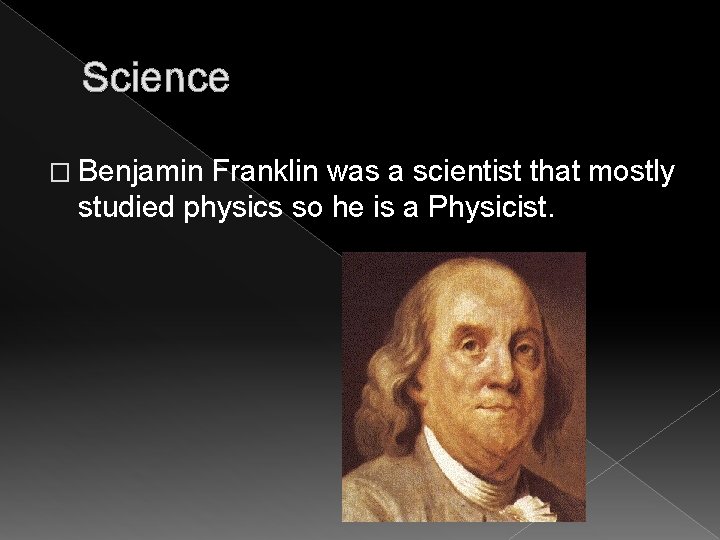 Science

□ Benjamin Franklin was a scientist that mostly studied physics so he is a Physicist.